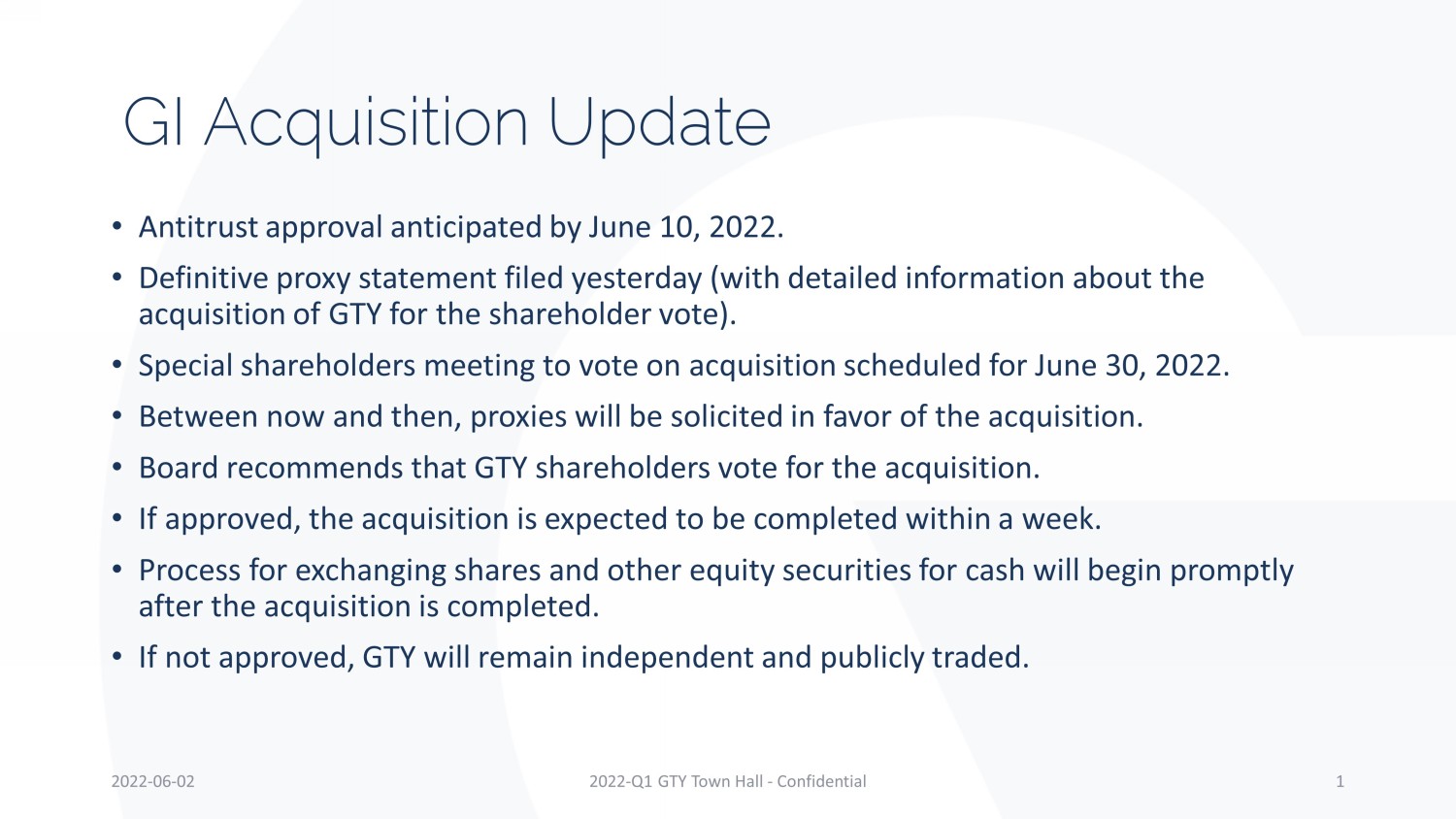 GI Acquisition Update

• Antitrust approval anticipated by June 10, 2022.

• Definitive proxy statement filed yesterday (with detailed information about the acquisition of GTY for the shareholder vote).

• Special shareholders meeting to vote on acquisition scheduled for June 30, 2022.

• Between now and then, proxies will be solicited in favor of the acquisition.

• Board recommends that GTY shareholders vote for the acquisition.

• If approved, the acquisition is expected to be completed within a week.

• Process for exchanging shares and other equity securities for cash will begin promptly after the acquisition is completed.

• If not approved, GTY will remain independent and publicly traded.

2022-06-02

2022-Q1 GTY Town Hall - Confidential

1